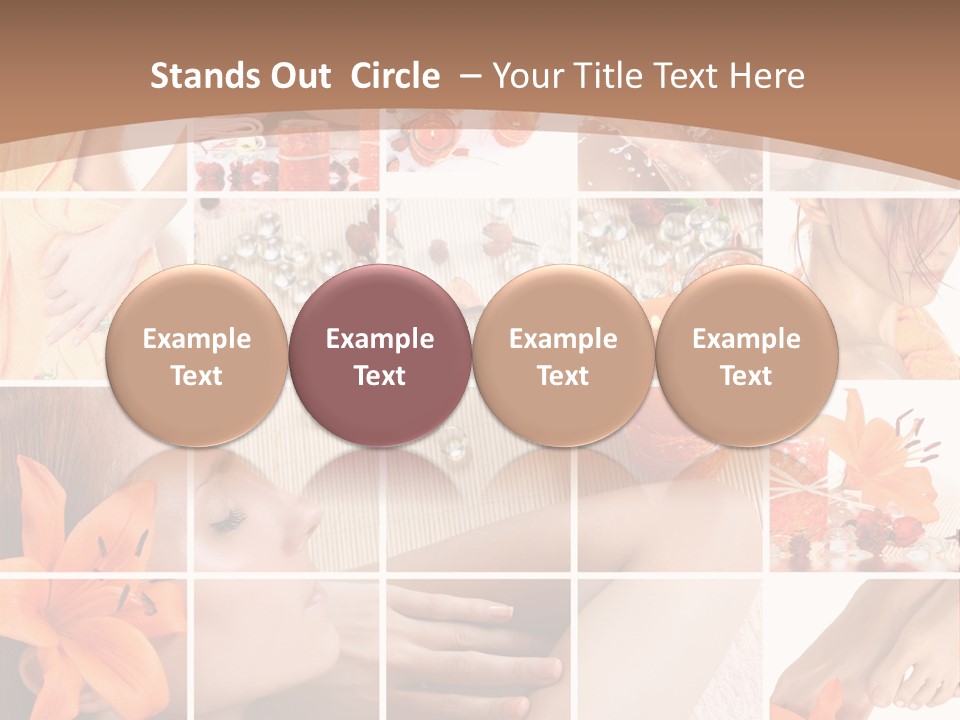 Stands Out Circle – Your Title Text Here

Example Text

Example Text

Example Text

Example Text